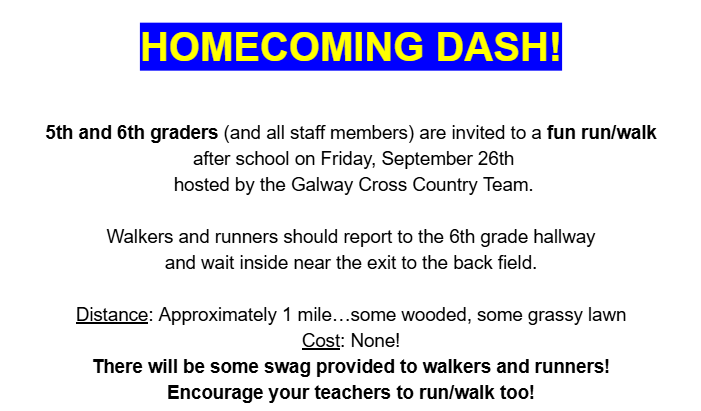 HOMECOMING DASH!

5th and 6th graders (and all staff members) are invited to a fun run/walk after school on Friday, September 26th hosted by the Galway Cross Country Team.

Walkers and runners should report to the 6th grade hallway and wait inside near the exit to the back field.

Distance: Approximately 1 mile…some wooded, some grassy lawn
Cost: None!
There will be some swag provided to walkers and runners!
Encourage your teachers to run/walk too!